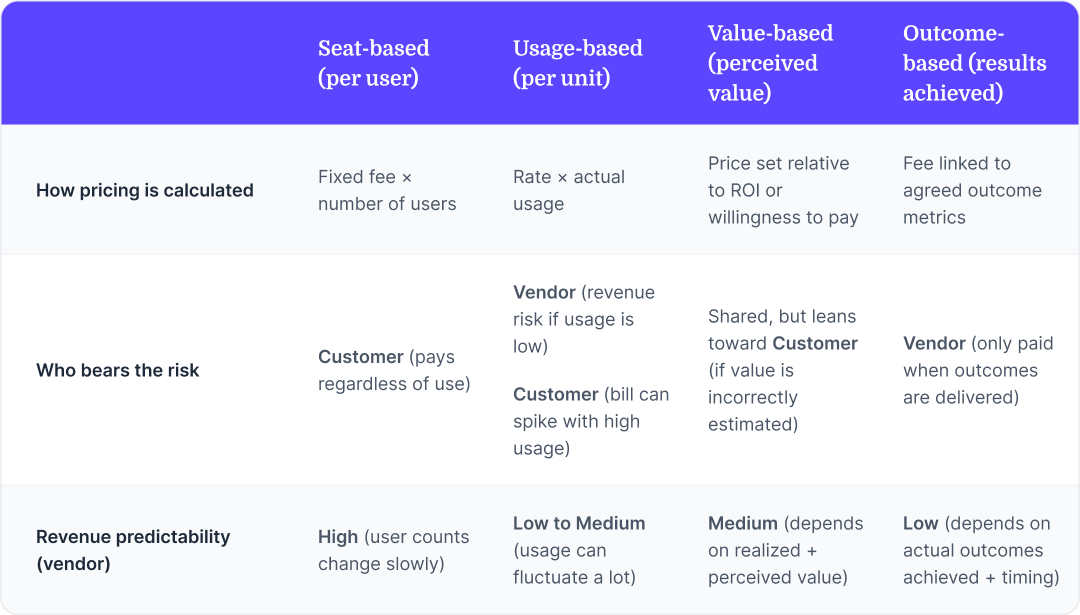 | | Seat-based (per user) | Usage-based (per unit) | Value-based (perceived value) | Outcome-based (results achieved) |
|---|---|---|---|---|
| How pricing is calculated | Fixed fee × number of users | Rate × actual usage | Price set relative to ROI or willingness to pay | Fee linked to agreed outcome metrics |
| Who bears the risk | Customer (pays regardless of use) | Vendor (revenue risk if usage is low) Customer (bill can spike with high usage) | Shared, but leans toward Customer (if value is incorrectly estimated) | Vendor (only paid when outcomes are delivered) |
| Revenue predictability (vendor) | High (user counts change slowly) | Low to Medium (usage can fluctuate a lot) | Medium (depends on realized + perceived value) | Low (depends on actual outcomes achieved + timing) |